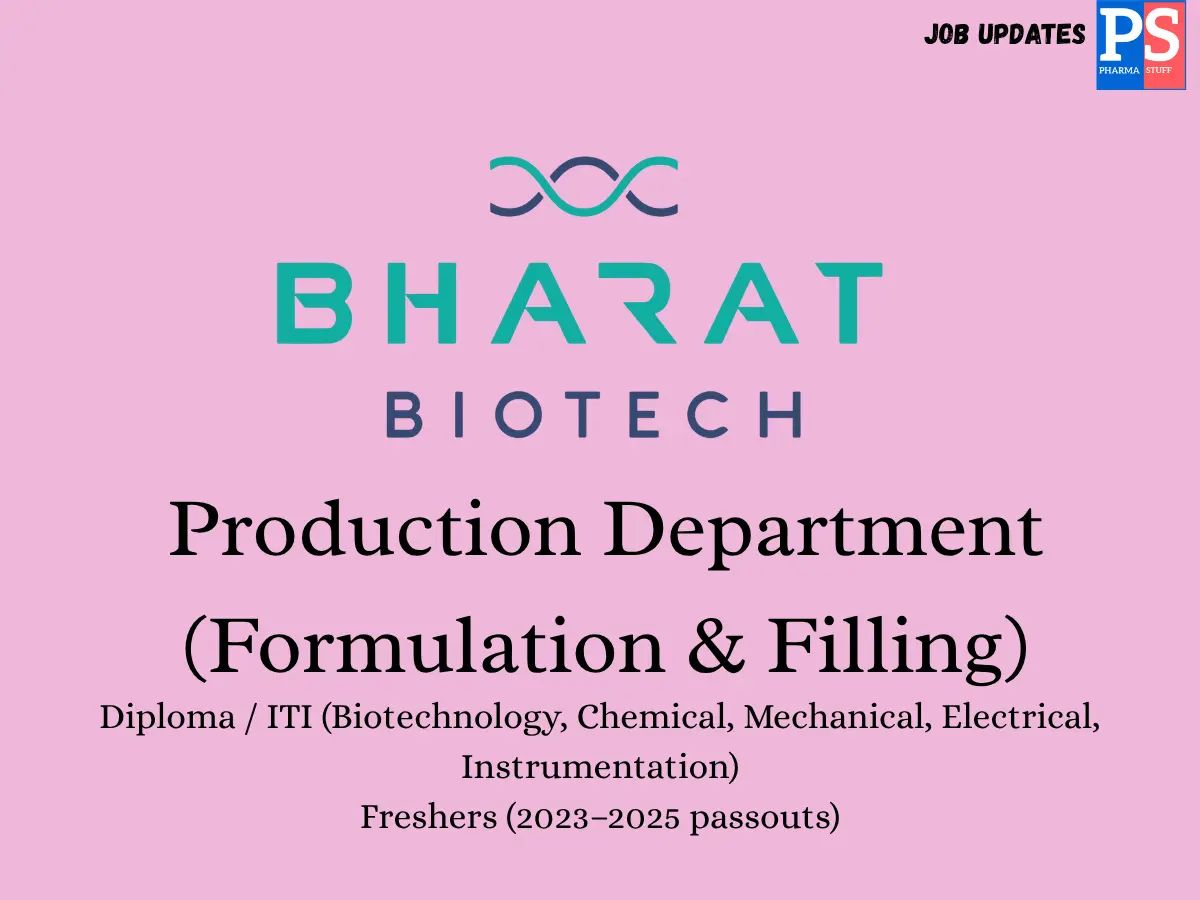 JOB UPDATES
PS
PHARMA STUFF

BHARAT
BIOTECH

Production Department
(Formulation & Filling)

Diploma / ITI (Biotechnology, Chemical, Mechanical, Electrical, Instrumentation)
Freshers (2023–2025 passouts)